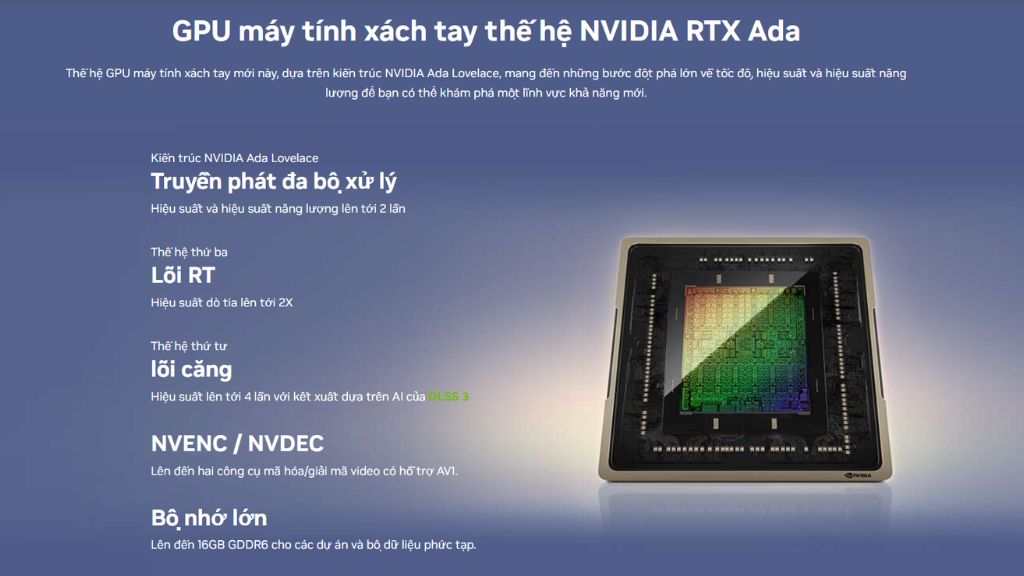 GPU máy tính xách tay thế hệ NVIDIA RTX Ada

Thế hệ GPU máy tính xách tay mới này, dựa trên kiến trúc NVIDIA Ada Lovelace, mang đến những bước đột phá lớn về tốc độ, hiệu suất và hiệu suất năng lượng để bạn có thể khám phá một lĩnh vực khả năng mới.

Kiến trúc NVIDIA Ada Lovelace
Truyền phát đa bộ xử lý
Hiệu suất và hiệu suất năng lượng lên tới 2 lần

Thế hệ thứ ba
Lõi RT
Hiệu suất dò tia lên tới 2X

Thế hệ thứ tư
lõi căng
Hiệu suất lên tới 4 lần với kết xuất dựa trên AI của DLSS 3

NVENC / NVDEC
Lên đến hai công cụ mã hóa/giải mã video có hỗ trợ AV1.

Bộ nhớ lớn
Lên đến 16GB GDDR6 cho các dự án và bộ dữ liệu phức tạp.

NVIDIA